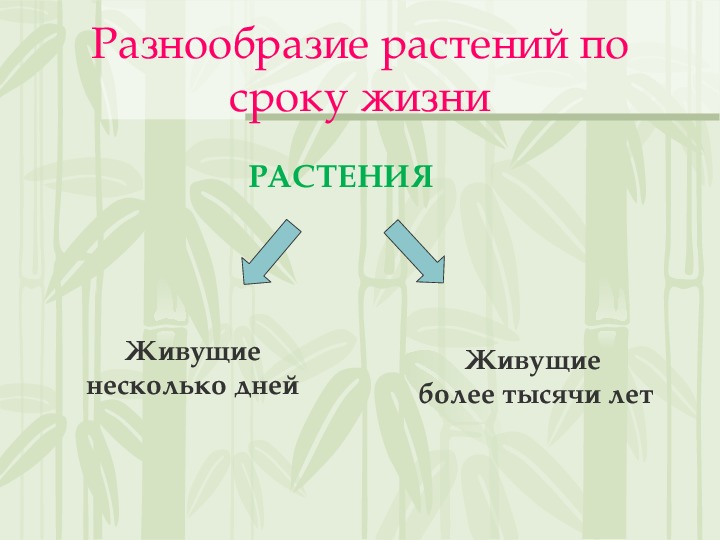 Разнообразие растений по сроку жизни

РАСТЕНИЯ

Живущие несколько дней

Живущие более тысячи лет